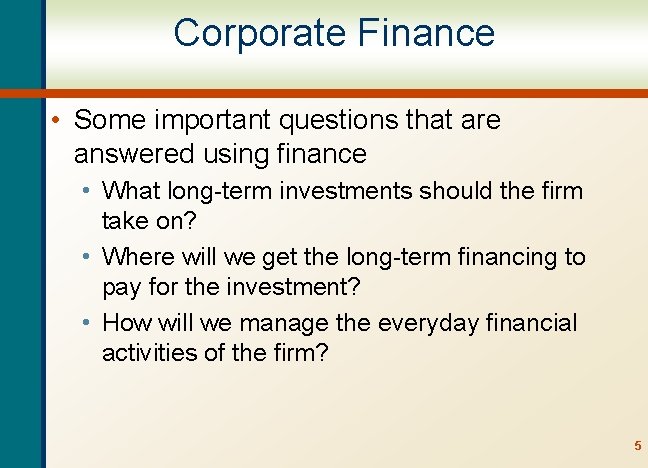 Corporate Finance

• Some important questions that are answered using finance

• What long-term investments should the firm take on?

• Where will we get the long-term financing to pay for the investment?

• How will we manage the everyday financial activities of the firm?

5